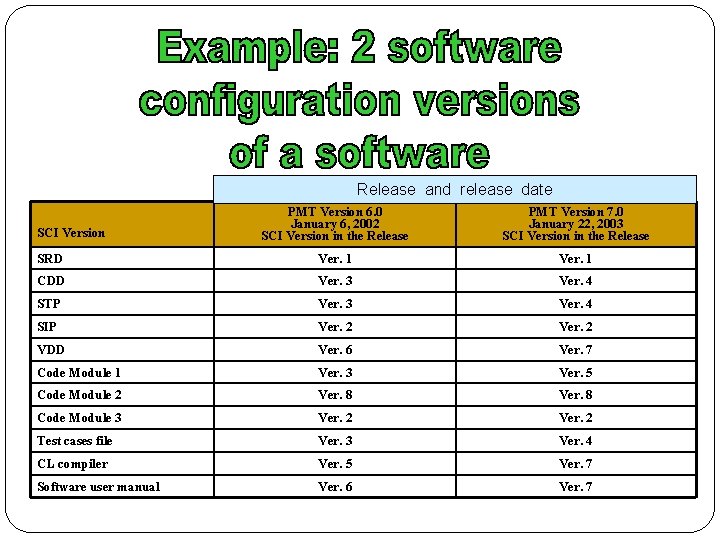 Example: 2 software configuration versions of a software

| | Release and release date | |
|---|---|---|
| SCI Version | PMT Version 6.0 January 6, 2002 SCI Version in the Release | PMT Version 7.0 January 22, 2003 SCI Version in the Release |
| SRD | Ver. 1 | Ver. 1 |
| CDD | Ver. 3 | Ver. 4 |
| STP | Ver. 3 | Ver. 4 |
| SIP | Ver. 2 | Ver. 2 |
| VDD | Ver. 6 | Ver. 7 |
| Code Module 1 | Ver. 3 | Ver. 5 |
| Code Module 2 | Ver. 8 | Ver. 8 |
| Code Module 3 | Ver. 2 | Ver. 2 |
| Test cases file | Ver. 3 | Ver. 4 |
| CL compiler | Ver. 5 | Ver. 7 |
| Software user manual | Ver. 6 | Ver. 7 |